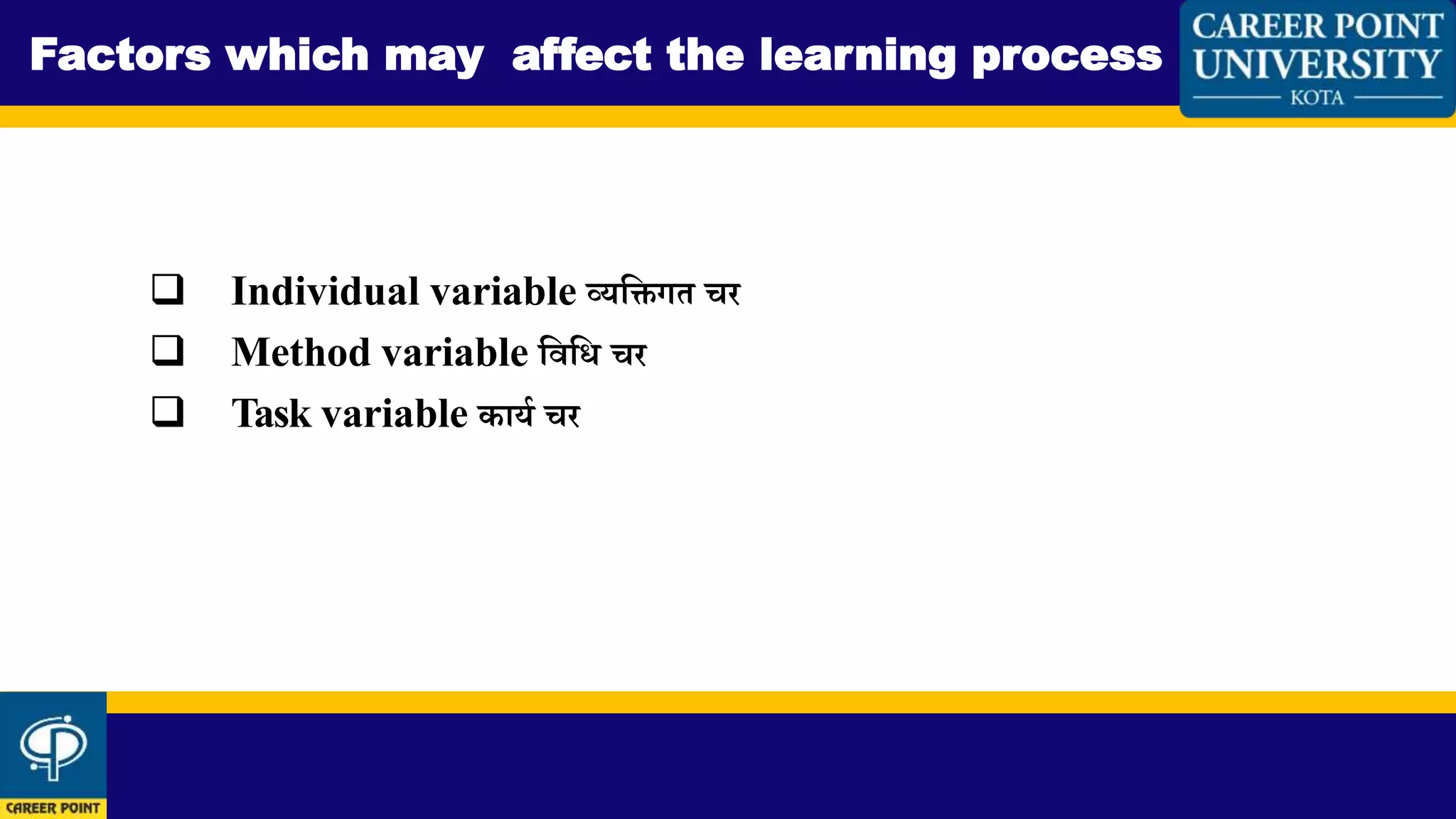 Factors which may affect the learning process

CAREER POINT UNIVERSITY
KOTA

❑ Individual variable व्यक्तिगत चर
❑ Method variable विधि चर
❑ Task variable कार्य चर

CAREER POINT